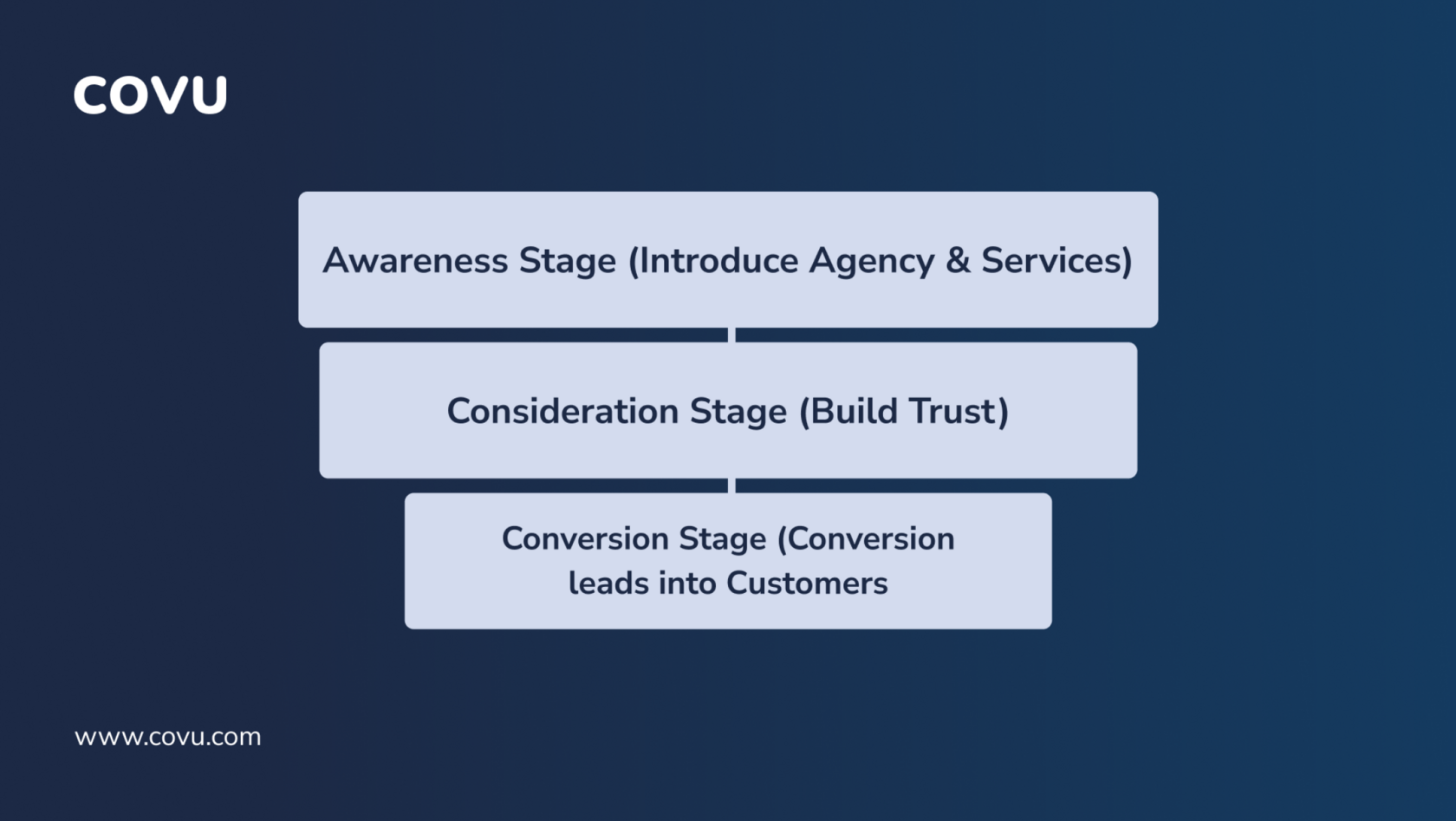 COVU

Awareness Stage (Introduce Agency & Services)

Consideration Stage (Build Trust)

Conversion Stage (Conversion leads into Customers

www.covu.com